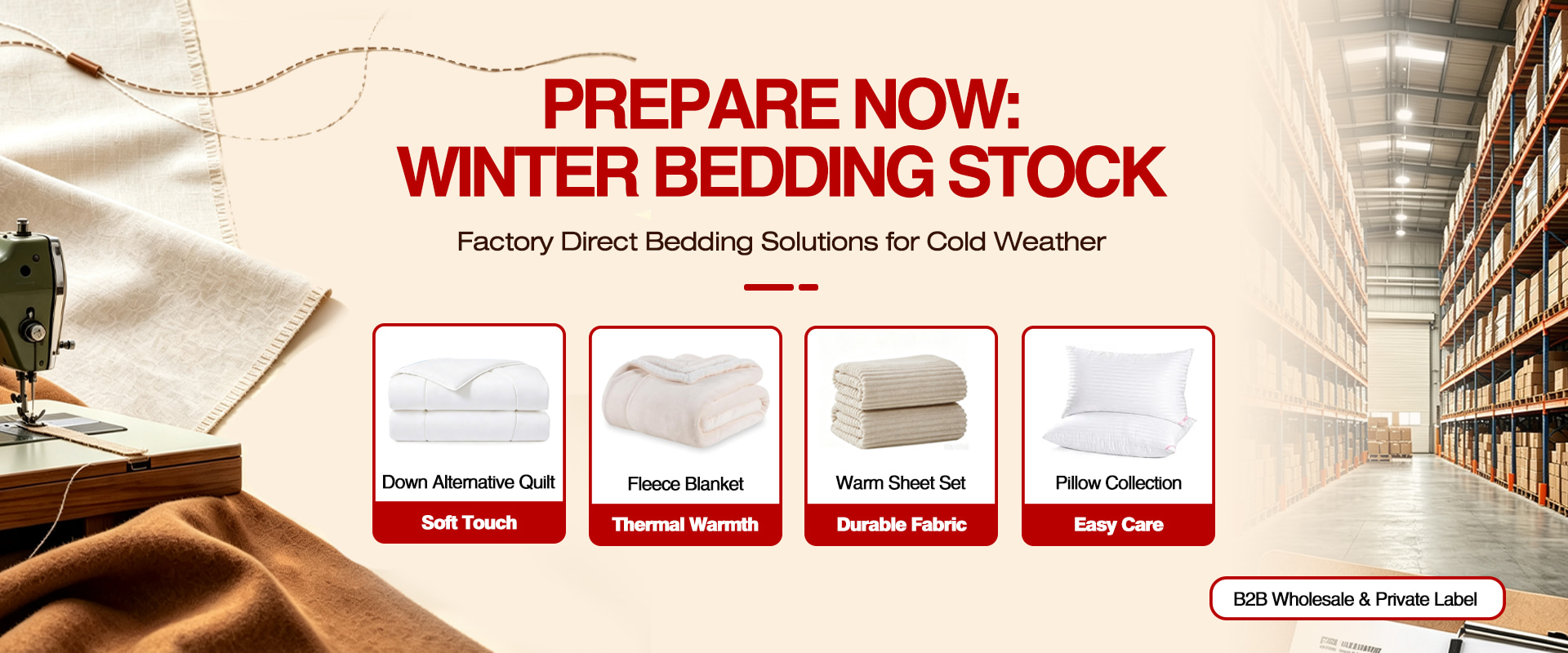 PREPARE NOW:
WINTER BEDDING STOCK

Factory Direct Bedding Solutions for Cold Weather

Down Alternative Quilt
Soft Touch

Fleece Blanket
Thermal Warmth

Warm Sheet Set
Durable Fabric

Pillow Collection
Easy Care

B2B Wholesale & Private Label